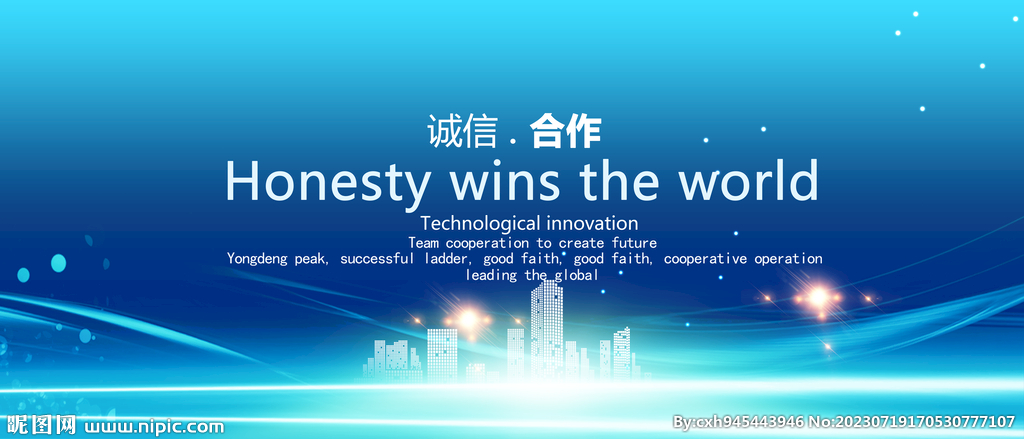 诚信 . 合作

Honesty wins the world

Technological innovation

Team cooperation to create future

Yongdeng peak, successful ladder, good faith, good faith, cooperative operation

leading the global

昵图网 www.nipic.com

By:cxh945443946 No:20230719170530777107